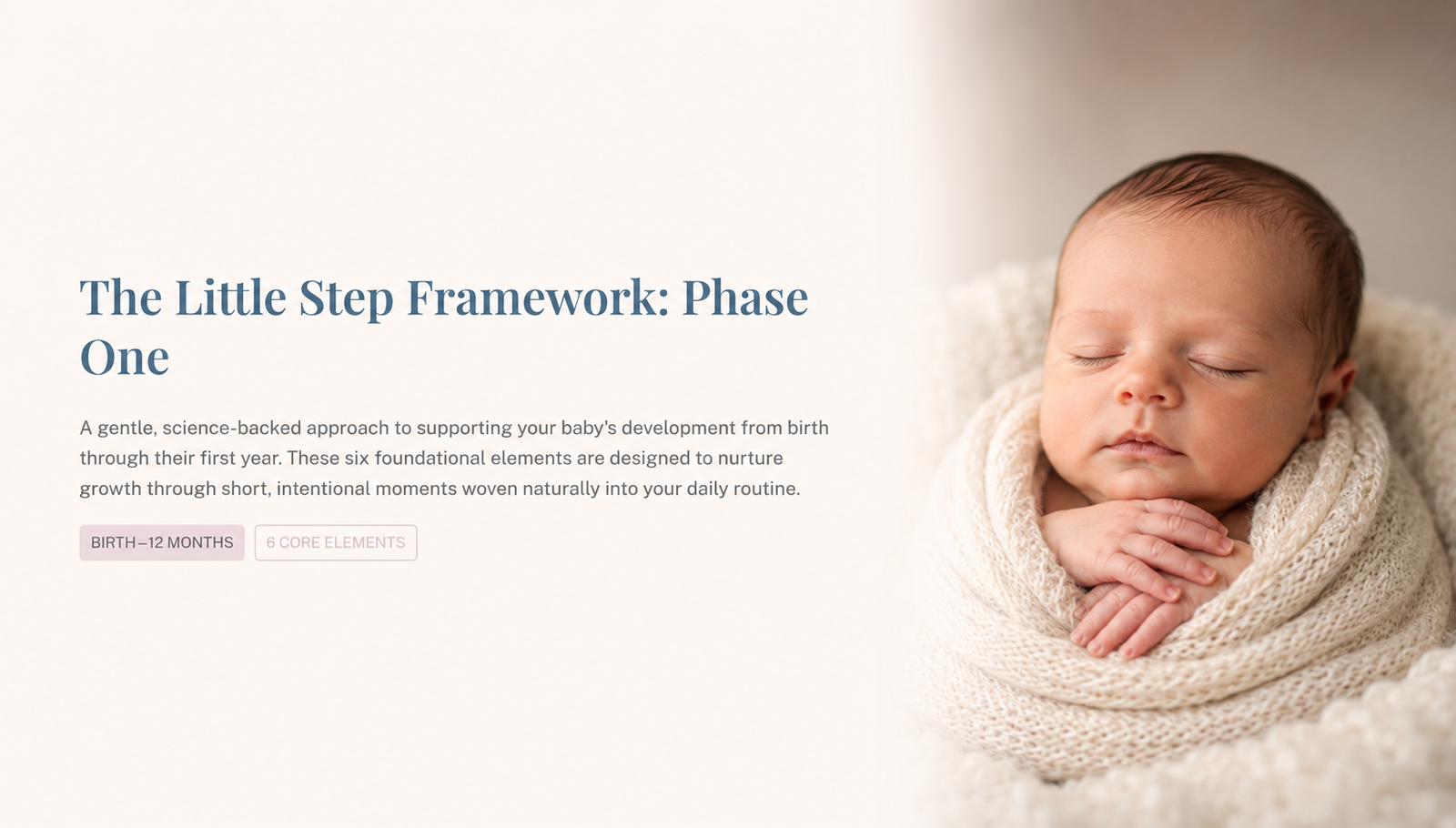 The Little Step Framework: Phase One

A gentle, science-backed approach to supporting your baby's development from birth through their first year. These six foundational elements are designed to nurture growth through short, intentional moments woven naturally into your daily routine.

BIRTH–12 MONTHS

6 CORE ELEMENTS